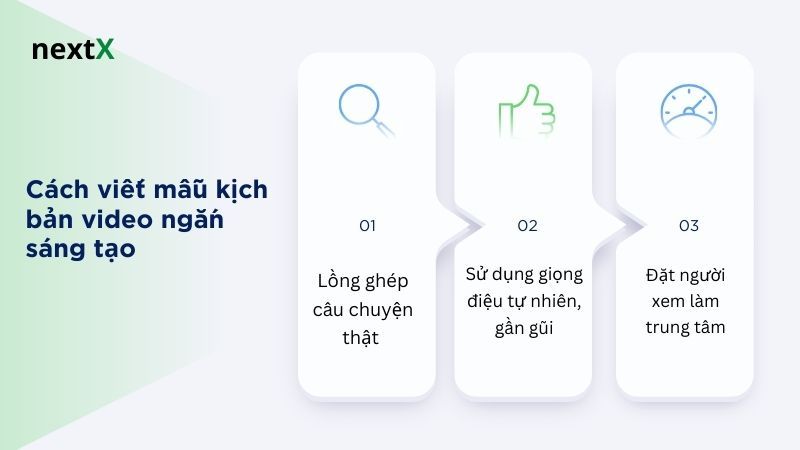 nextX

Cách viết mẫu kịch bản video ngắn sáng tạo

01

Lồng ghép câu chuyện thật

02

Sử dụng giọng điệu tự nhiên, gần gũi

03

Đặt người xem làm trung tâm